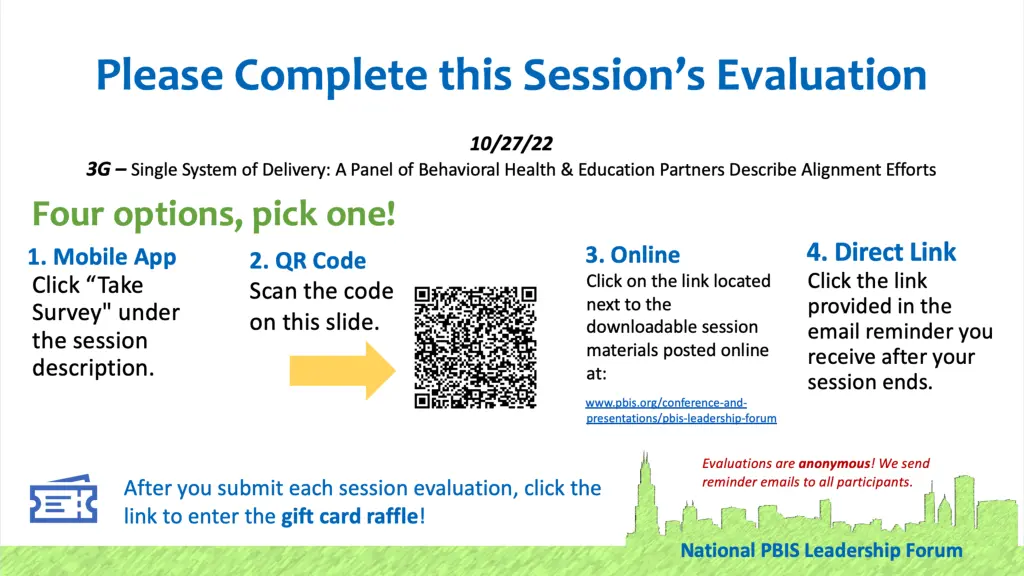 Please Complete this Session's Evaluation

10/27/22

3G – Single System of Delivery: A Panel of Behavioral Health & Education Partners Describe Alignment Efforts

Four options, pick one!

1. Mobile App
Click "Take Survey" under the session description.

2. QR Code
Scan the code on this slide.

3. Online
Click on the link located next to the downloadable session materials posted online at:
www.pbis.org/conference-and-presentations/pbis-leadership-forum

4. Direct Link
Click the link provided in the email reminder you receive after your session ends.

After you submit each session evaluation, click the link to enter the gift card raffle!

Evaluations are anonymous! We send reminder emails to all participants.

National PBIS Leadership Forum